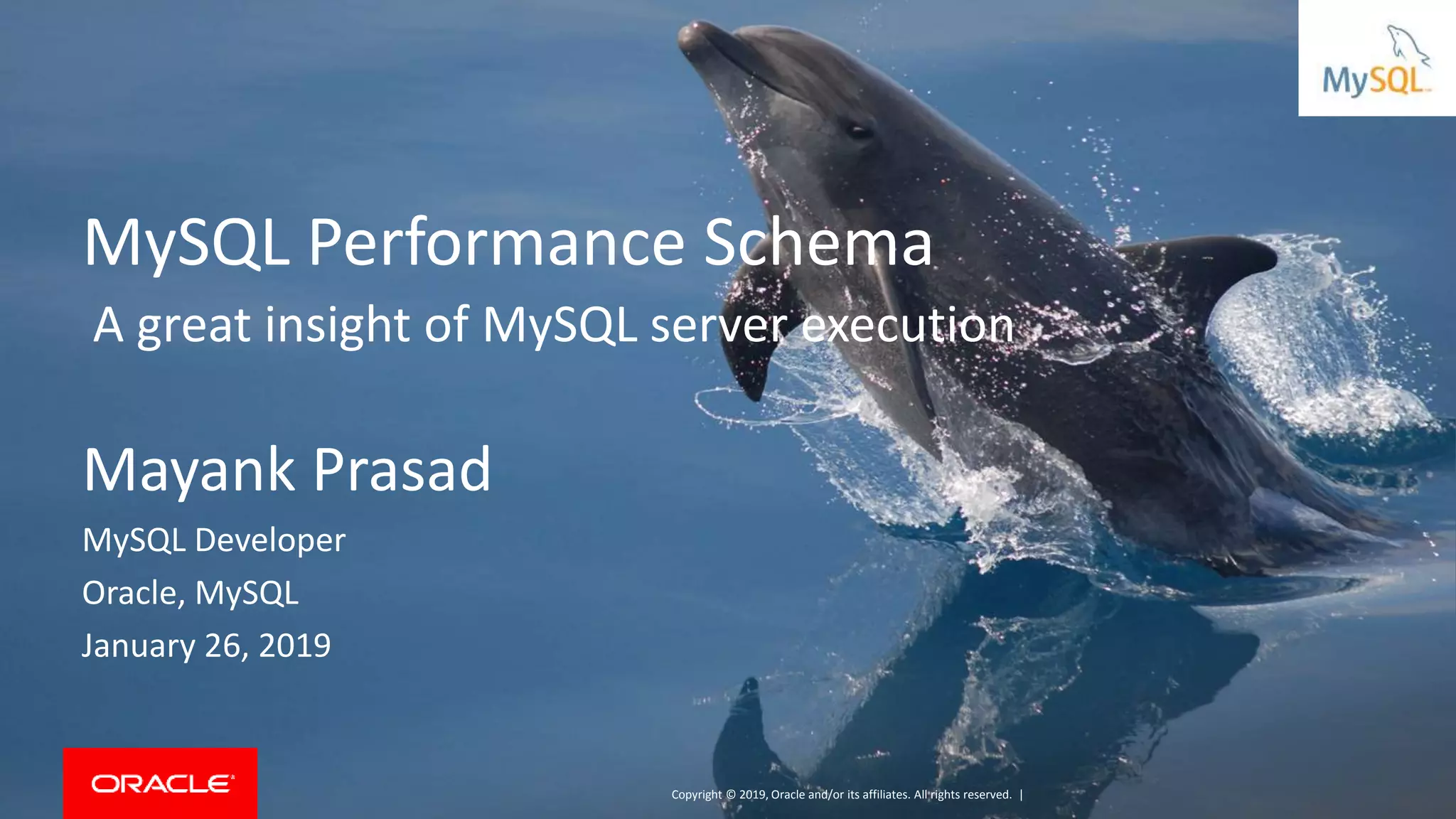 MySQL

MySQL Performance Schema

A great insight of MySQL server execution

Mayank Prasad

MySQL Developer

Oracle, MySQL

January 26, 2019

ORACLE

Copyright © 2019, Oracle and/or its affiliates. All rights reserved. |